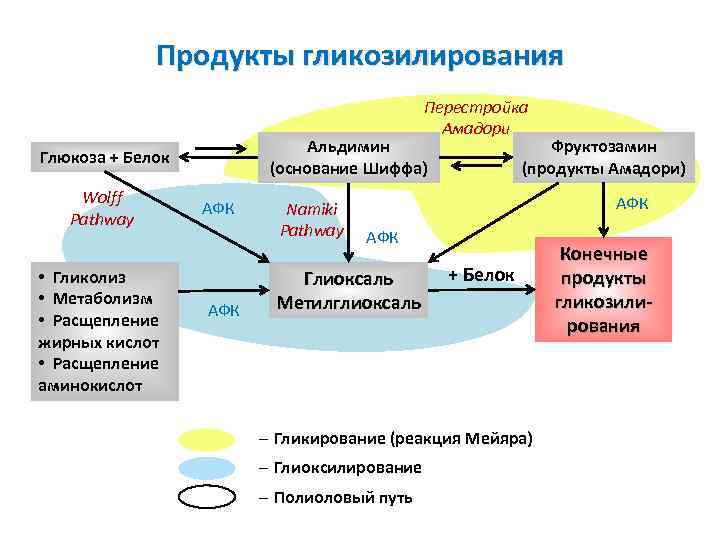 Продукты гликозилирования

Перестройка Амадори

Глюкоза + Белок

Альдимин (основание Шиффа)

Фруктозамин (продукты Амадори)

Wolff Pathway

АФК

Namiki Pathway

АФК

АФК

• Гликолиз
• Метаболизм
• Расщепление жирных кислот
• Расщепление аминокислот

АФК

Глиоксаль Метилглиоксаль

+ Белок

Конечные продукты гликозилирования

– Гликирование (реакция Мейяра)

– Глиоксилирование

– Полиоловый путь